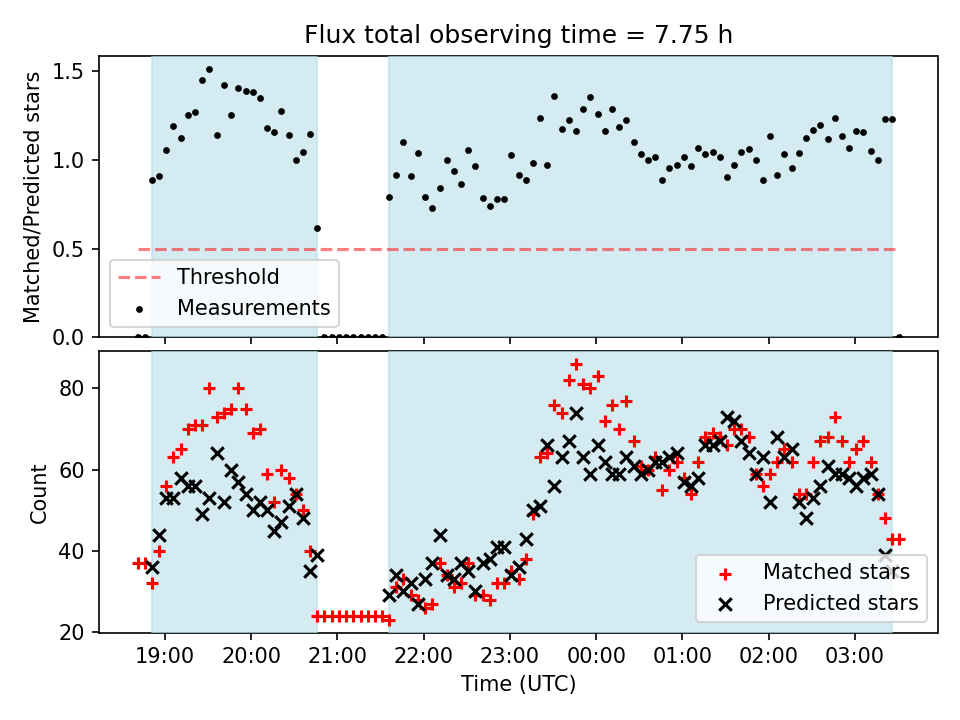 Flux total observing time = 7.75 h

Matched/Predicted stars

1.5
1.0
0.5
0.0

Threshold
Measurements

Count

80
60
40
20

Matched stars
Predicted stars

19:00 20:00 21:00 22:00 23:00 00:00 01:00 02:00 03:00

Time (UTC)